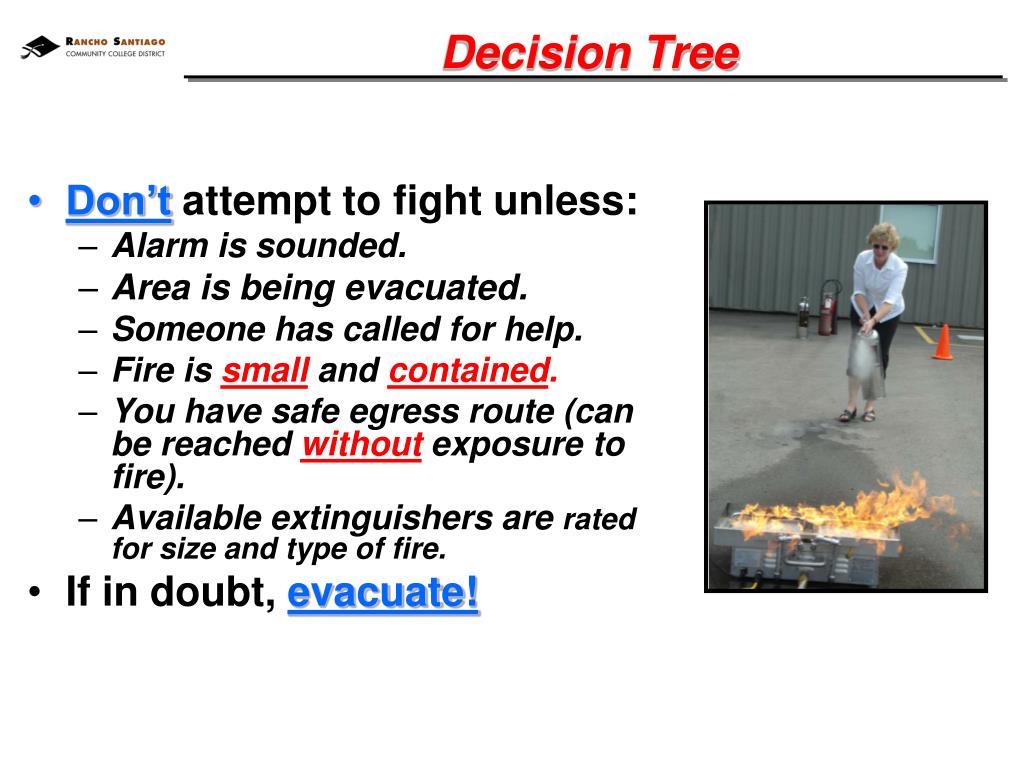 RANCHO SANTIAGO
COMMUNITY COLLEGE DISTRICT

Decision Tree

• Don't attempt to fight unless:
– Alarm is sounded.
– Area is being evacuated.
– Someone has called for help.
– Fire is small and contained.
– You have safe egress route (can be reached without exposure to fire).
– Available extinguishers are rated for size and type of fire.
• If in doubt, evacuate!